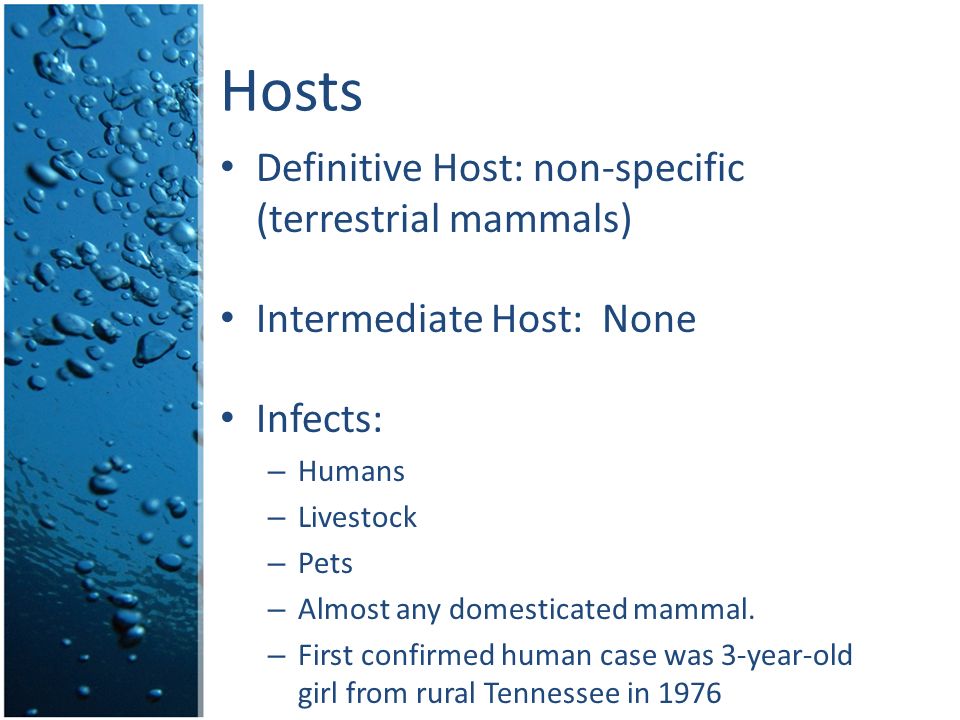 Hosts

• Definitive Host: non-specific (terrestrial mammals)

• Intermediate Host: None

• Infects:
– Humans
– Livestock
– Pets
– Almost any domesticated mammal.
– First confirmed human case was 3-year-old girl from rural Tennessee in 1976